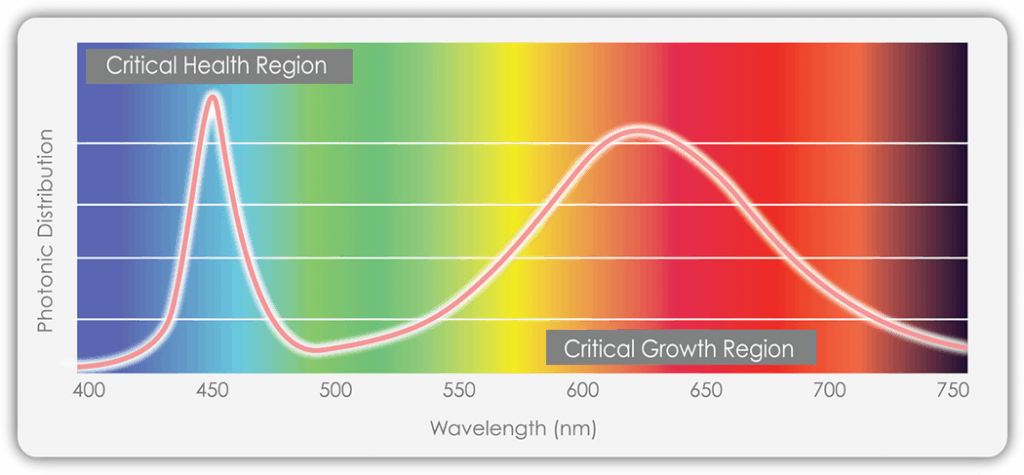 Critical Health Region

Photonic Distribution

Critical Growth Region

400 450 500 550 600 650 700 750

Wavelength (nm)